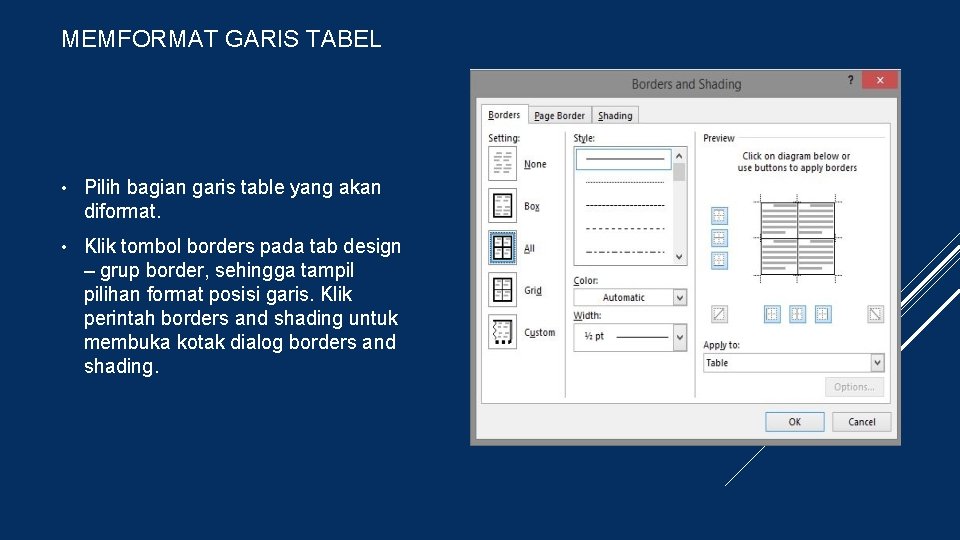 MEMFORMAT GARIS TABEL

• Pilih bagian garis table yang akan diformat.

• Klik tombol borders pada tab design – grup border, sehingga tampil pilihan format posisi garis. Klik perintah borders and shading untuk membuka kotak dialog borders and shading.

Borders and Shading

?

Borders

Page Border

Shading

Setting:

None

Box

All

Grid

Custom

Style:

Color:

Automatic

Width:

½ pt

Preview

Click on diagram below or use buttons to apply borders

Apply to:

Table

Options...

OK

Cancel